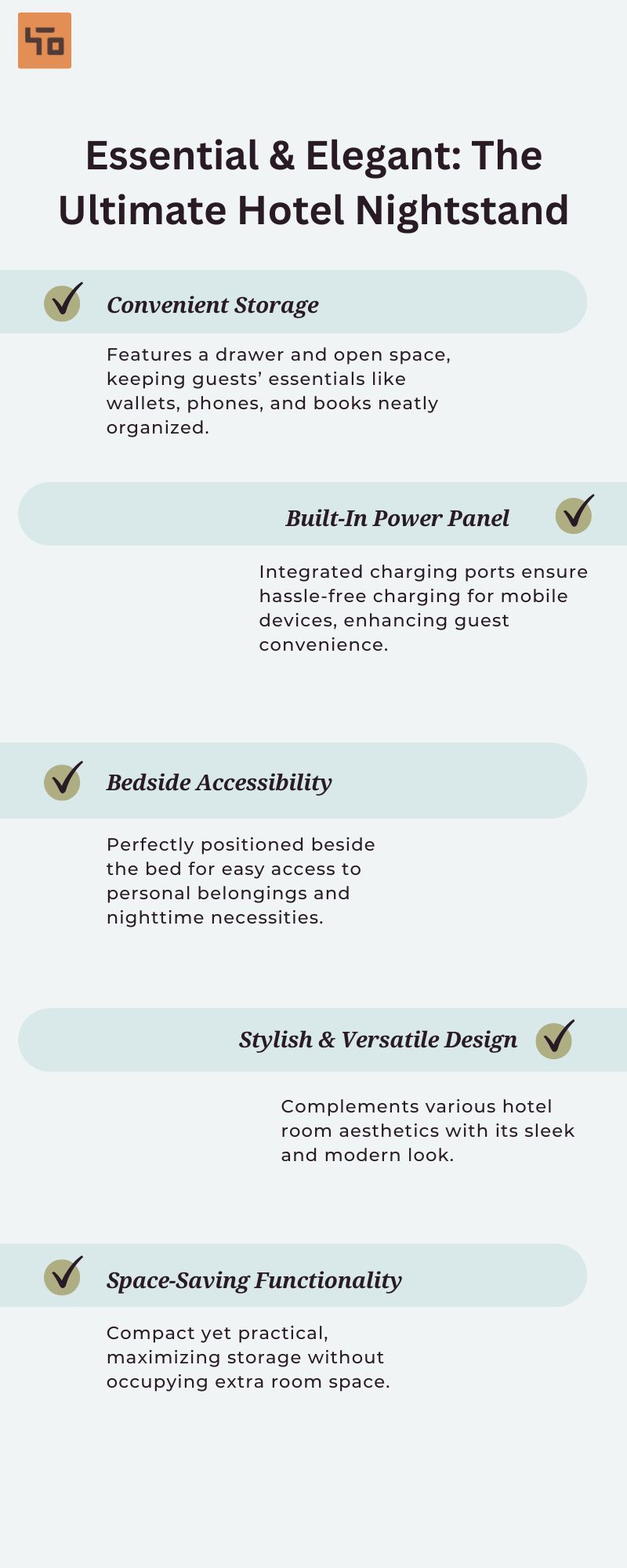 Essential & Elegant: The Ultimate Hotel Nightstand

Convenient Storage

Features a drawer and open space, keeping guests' essentials like wallets, phones, and books neatly organized.

Built-In Power Panel

Integrated charging ports ensure hassle-free charging for mobile devices, enhancing guest convenience.

Bedside Accessibility

Perfectly positioned beside the bed for easy access to personal belongings and nighttime necessities.

Stylish & Versatile Design

Complements various hotel room aesthetics with its sleek and modern look.

Space-Saving Functionality

Compact yet practical, maximizing storage without occupying extra room space.